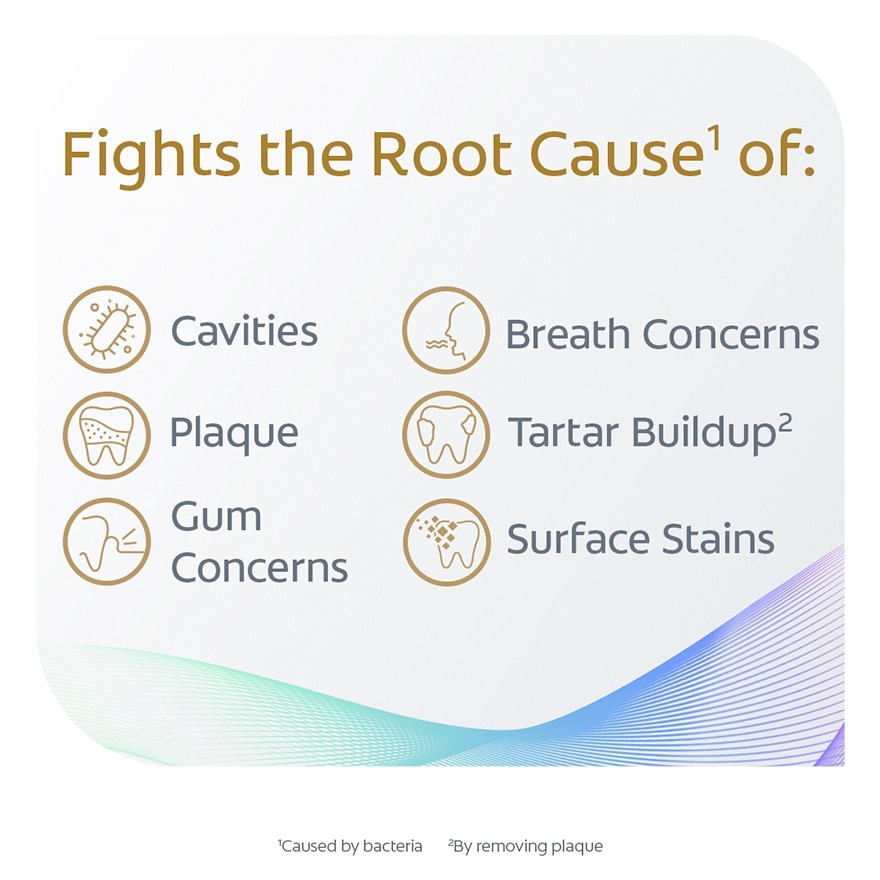 Fights the Root Cause$^1$ of:

Cavities

Plaque

Gum Concerns

Breath Concerns

Tartar Buildup$^2$

Surface Stains

$^1$Caused by bacteria $^2$By removing plaque